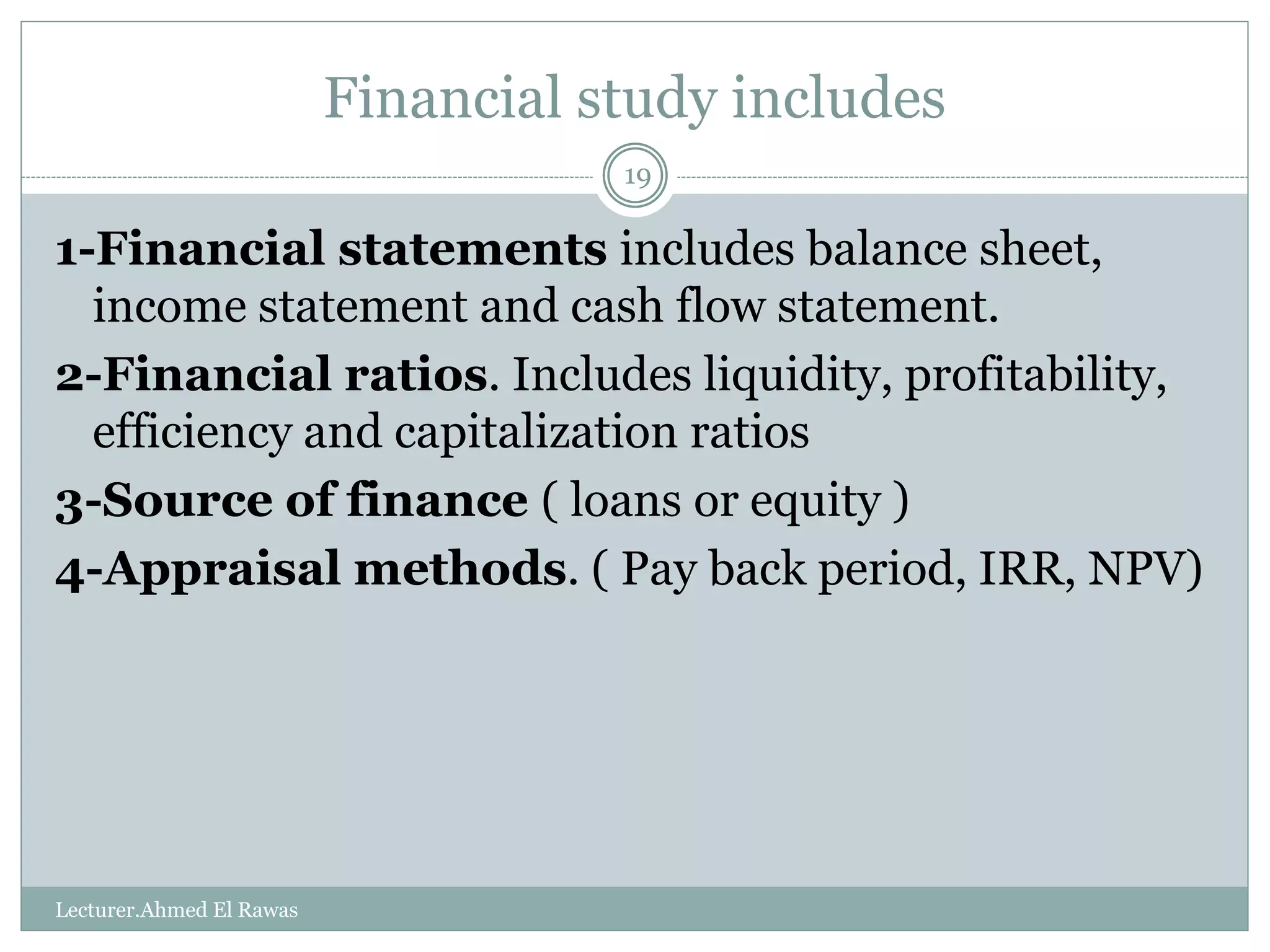 Financial study includes

19

1-Financial statements includes balance sheet, income statement and cash flow statement.

2-Financial ratios. Includes liquidity, profitability, efficiency and capitalization ratios

3-Source of finance ( loans or equity )

4-Appraisal methods. ( Pay back period, IRR, NPV)

Lecturer.Ahmed El Rawas